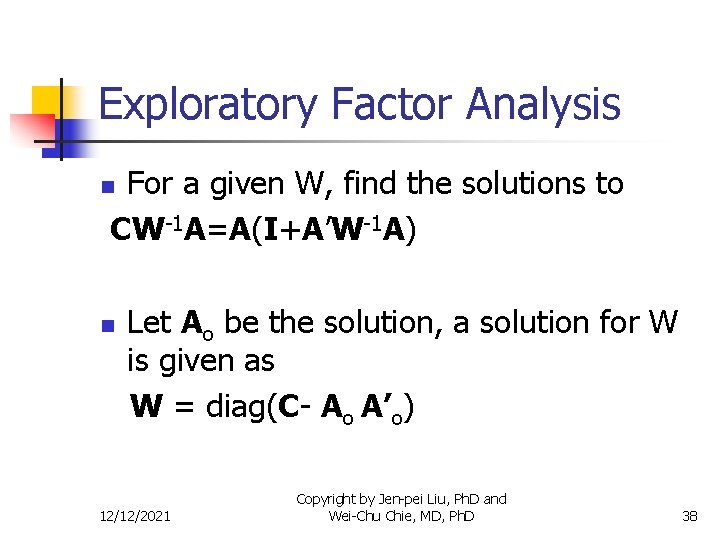 Exploratory Factor Analysis

• For a given W, find the solutions to

$CW^{-1}A=A(I+A'W^{-1}A)$

• Let $A_o$ be the solution, a solution for W is given as

$W = diag(C- A_o A'_o)$

12/12/2021

Copyright by Jen-pei Liu, PhD and Wei-Chu Chie, MD, PhD

38